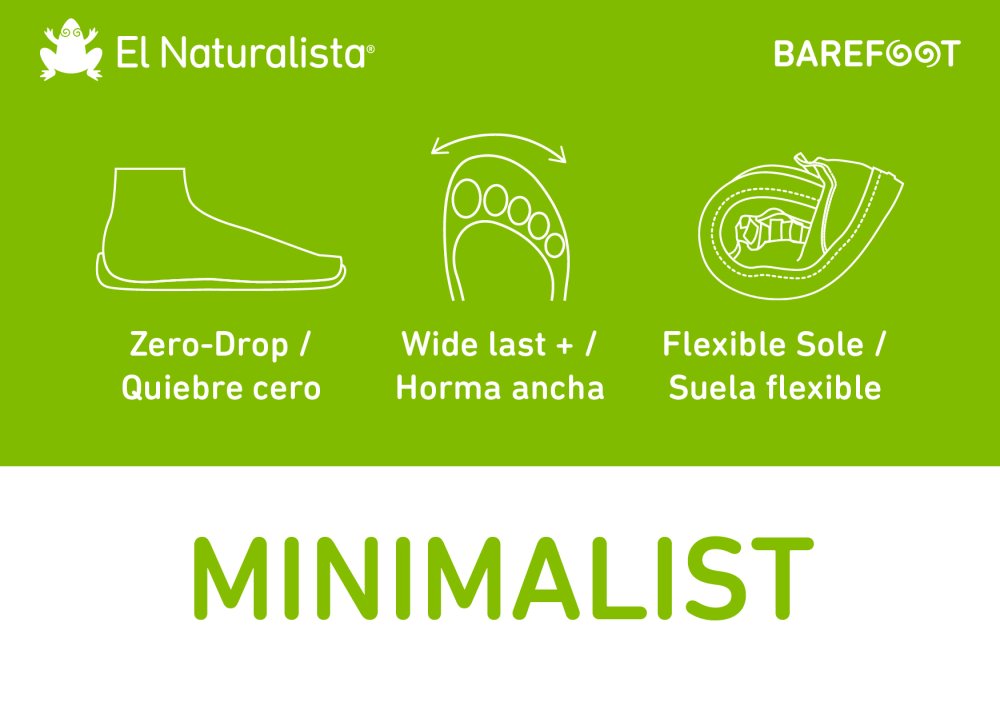 El Naturalista®

BAREFOOT

Zero-Drop / Quiebre cero

Wide last + / Horma ancha

Flexible Sole / Suela flexible

MINIMALIST